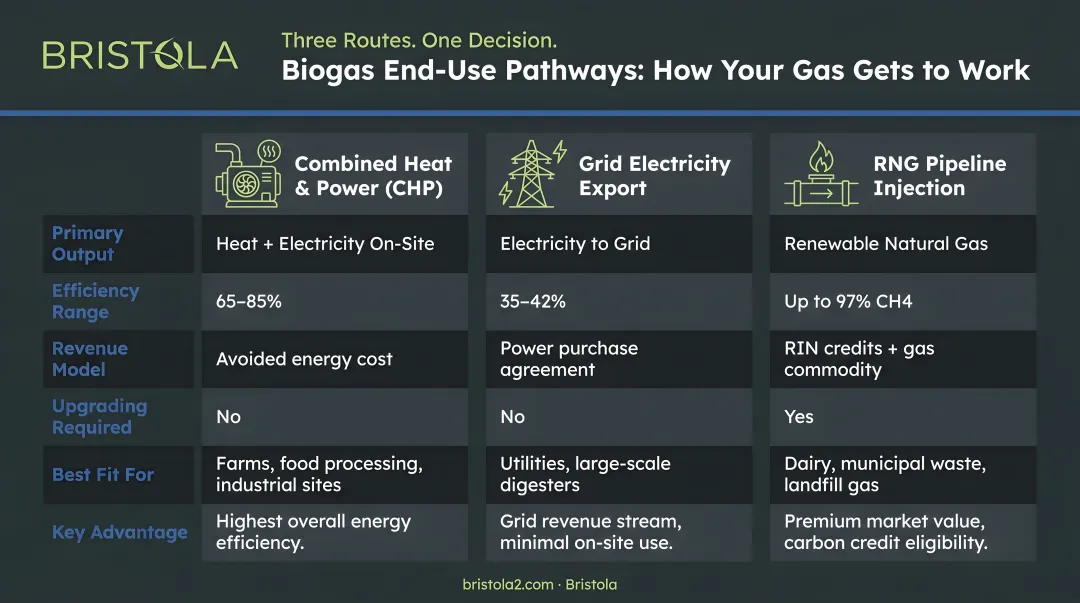 BRISTOLA

Three Routes. One Decision.
Biogas End-Use Pathways: How Your Gas Gets to Work

| | Combined Heat & Power (CHP) | Grid Electricity Export | RNG Pipeline Injection |
|---|---|---|---|
| Primary Output | Heat + Electricity On-Site | Electricity to Grid | Renewable Natural Gas |
| Efficiency Range | 65–85% | 35–42% | Up to 97% CH4 |
| Revenue Model | Avoided energy cost | Power purchase agreement | RIN credits + gas commodity |
| Upgrading Required | No | No | Yes |
| Best Fit For | Farms, food processing, industrial sites | Utilities, large-scale digesters | Dairy, municipal waste, landfill gas |
| Key Advantage | Highest overall energy efficiency. | Grid revenue stream, minimal on-site use. | Premium market value, carbon credit eligibility. |

bristola2.com · Bristola